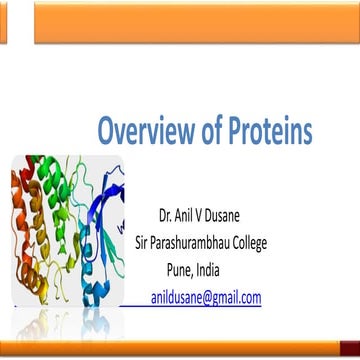 Overview of Proteins

Dr. Anil V Dusane
Sir Parashurambhau College
Pune, India
anildusane@gmail.com